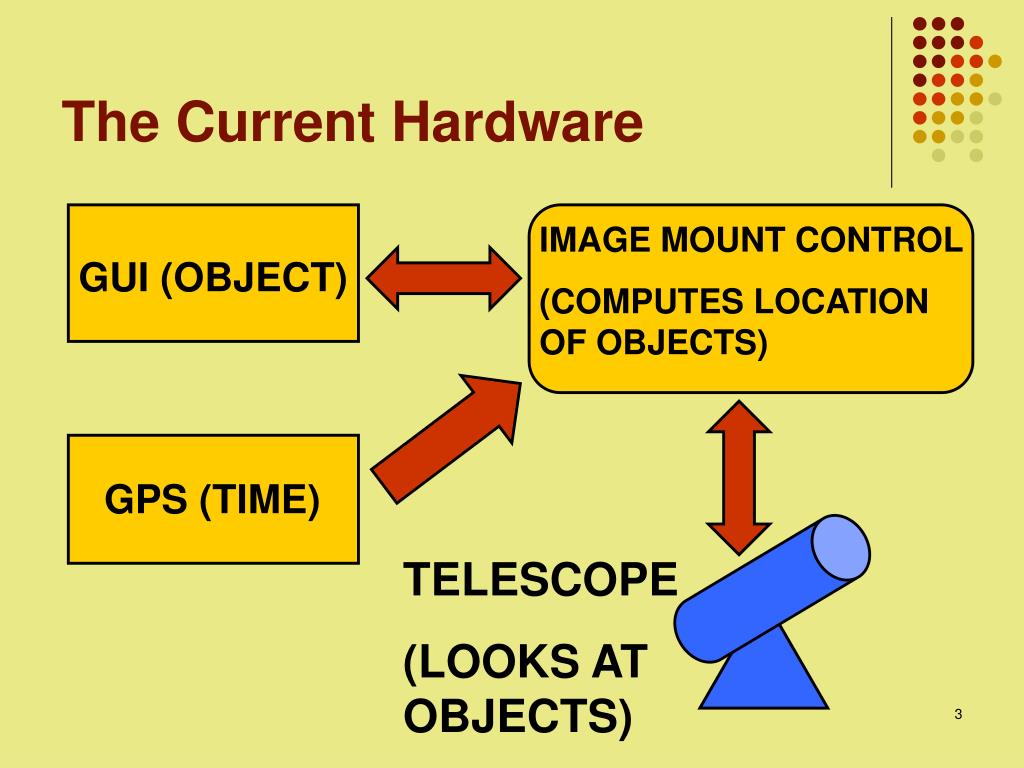 The Current Hardware

GUI (OBJECT)

IMAGE MOUNT CONTROL

(COMPUTES LOCATION OF OBJECTS)

GPS (TIME)

TELESCOPE

(LOOKS AT OBJECTS)

3